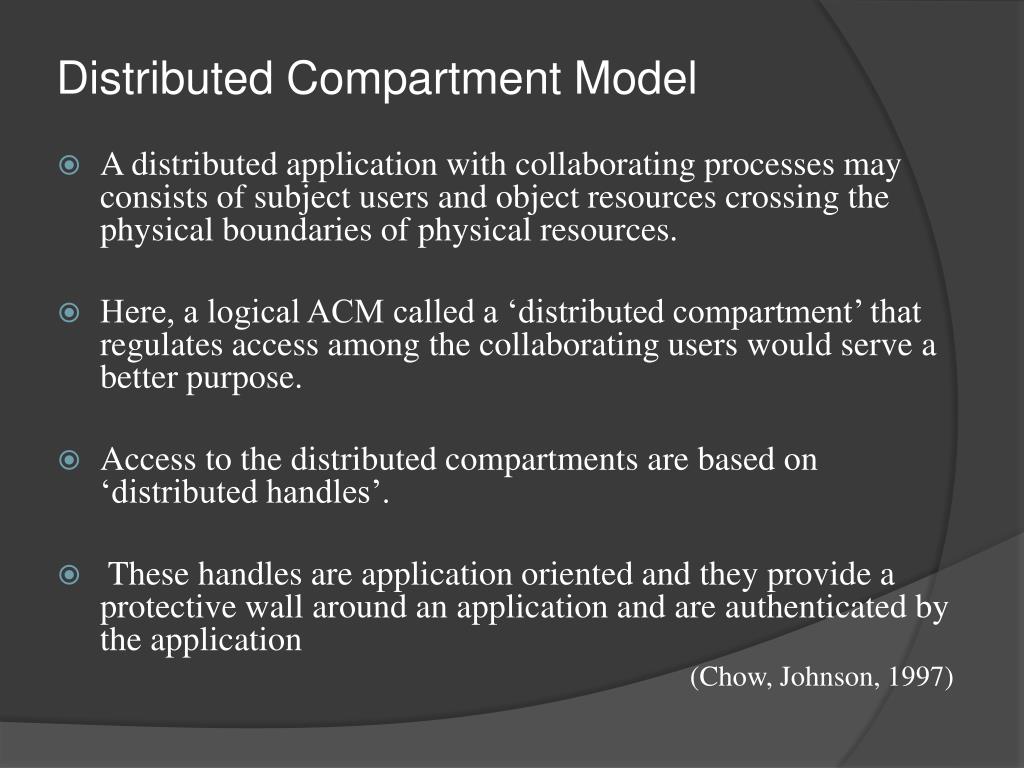 Distributed Compartment Model

A distributed application with collaborating processes may consists of subject users and object resources crossing the physical boundaries of physical resources.

Here, a logical ACM called a ‘distributed compartment’ that regulates access among the collaborating users would serve a better purpose.

Access to the distributed compartments are based on ‘distributed handles’.

These handles are application oriented and they provide a protective wall around an application and are authenticated by the application

(Chow, Johnson, 1997)